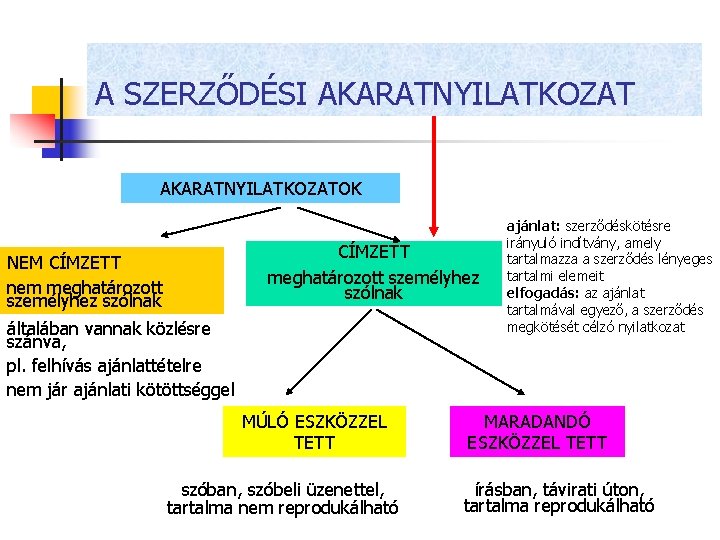 A SZERZŐDÉSI AKARATNYILATKOZAT

AKARATNYILATKOZATOK

NEM CÍMZETT
nem meghatározott személyhez szólnak

általában vannak közlésre szánva,
pl. felhívás ajánlattételre
nem jár ajánlati kötöttséggel

CÍMZETT
meghatározott személyhez szólnak

ajánlat: szerződéskötésre irányuló indítvány, amely tartalmazza a szerződés lényeges tartalmi elemeit
elfogadás: az ajánlat tartalmával egyező, a szerződés megkötését célzó nyilatkozat

MÚLÓ ESZKÖZZEL TETT

szóban, szóbeli üzenettel, tartalma nem reprodukálható

MARADANDÓ ESZKÖZZEL TETT

írásban, távirati úton, tartalma reprodukálható